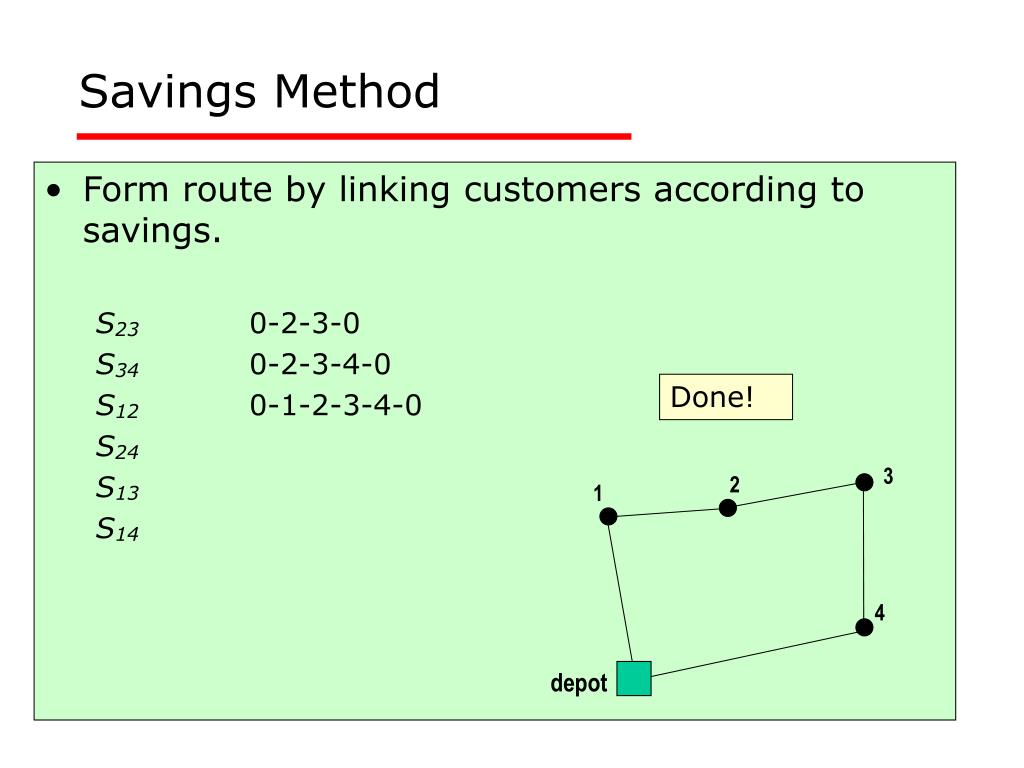 Savings Method

• Form route by linking customers according to savings.

$S_{23}$ 0-2-3-0
$S_{34}$ 0-2-3-4-0
$S_{12}$ 0-1-2-3-4-0
$S_{24}$
$S_{13}$
$S_{14}$

Done!

1
2
3
4
depot